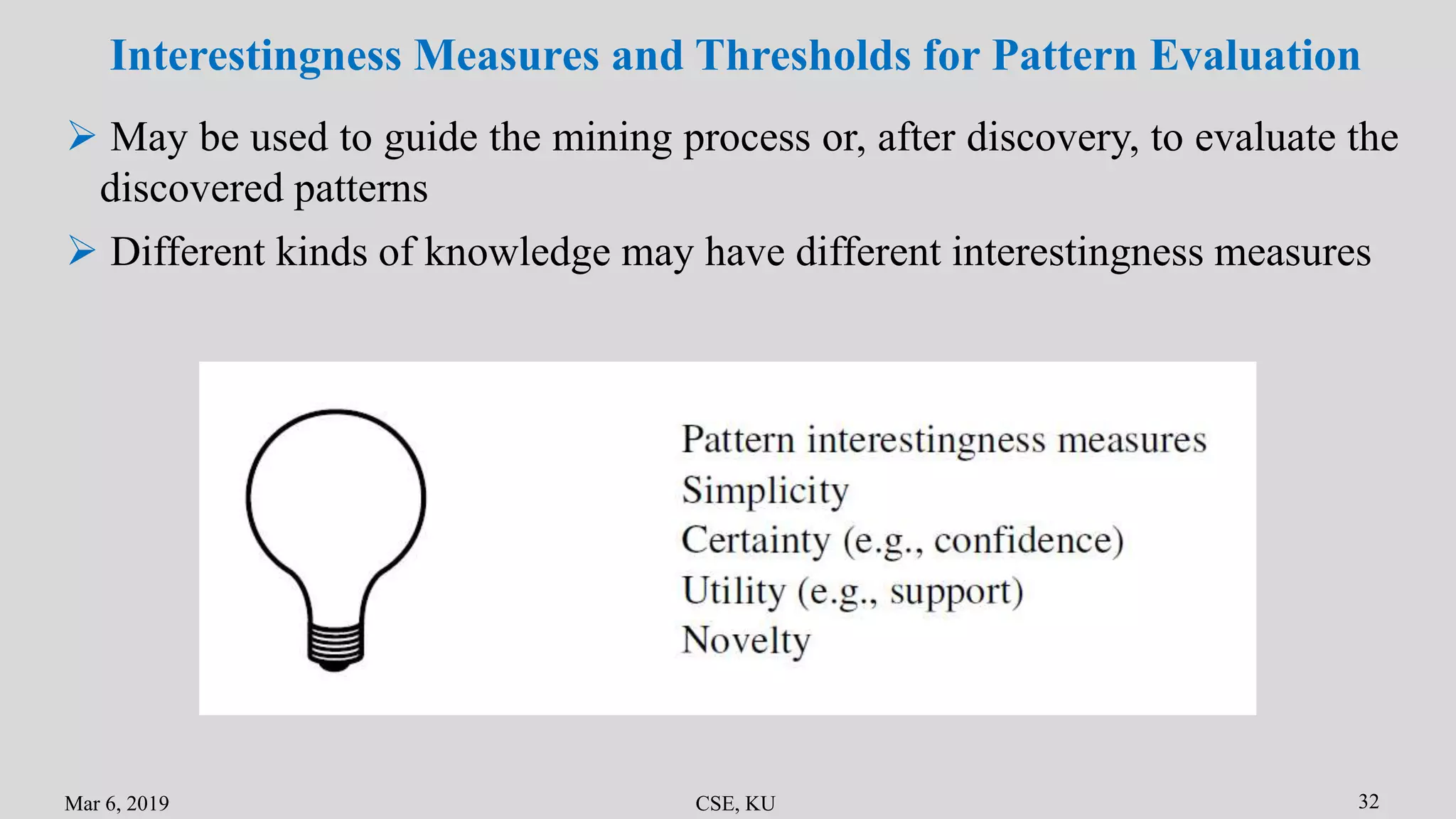 Interestingness Measures and Thresholds for Pattern Evaluation

➢ May be used to guide the mining process or, after discovery, to evaluate the discovered patterns

➢ Different kinds of knowledge may have different interestingness measures

Pattern interestingness measures
Simplicity
Certainty (e.g., confidence)
Utility (e.g., support)
Novelty

Mar 6, 2019

CSE, KU

32